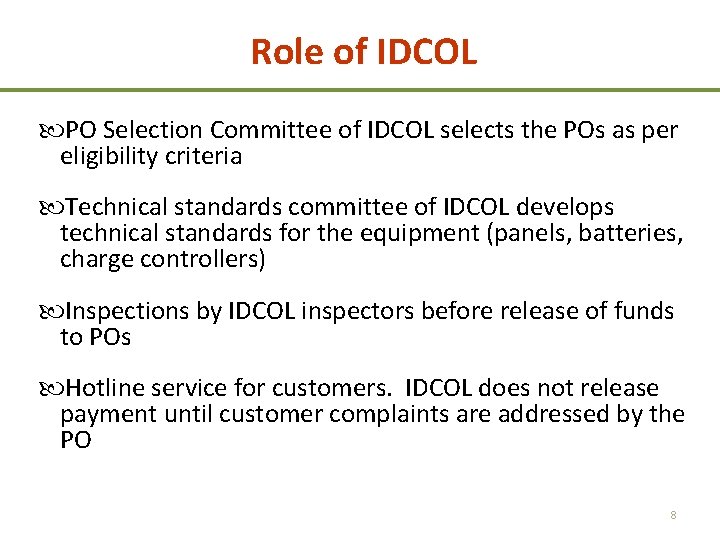 Role of IDCOL

PO Selection Committee of IDCOL selects the POs as per eligibility criteria

Technical standards committee of IDCOL develops technical standards for the equipment (panels, batteries, charge controllers)

Inspections by IDCOL inspectors before release of funds to POs

Hotline service for customers. IDCOL does not release payment until customer complaints are addressed by the PO

8